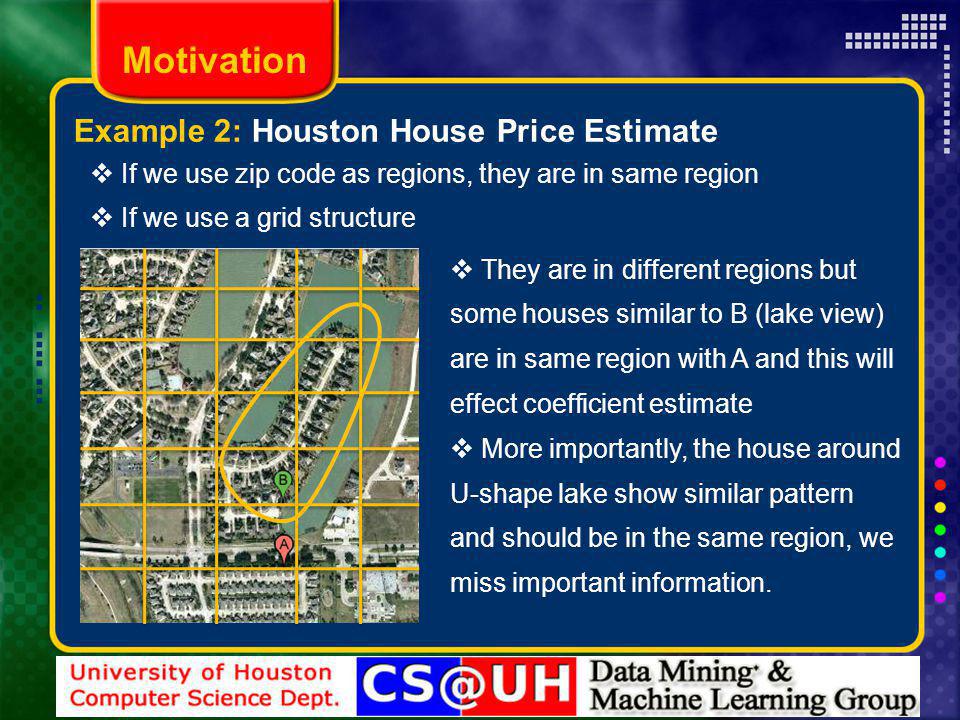 Motivation

Example 2: Houston House Price Estimate

❖ If we use zip code as regions, they are in same region

❖ If we use a grid structure

B

A

❖ They are in different regions but some houses similar to B (lake view) are in same region with A and this will effect coefficient estimate

❖ More importantly, the house around U-shape lake show similar pattern and should be in the same region, we miss important information.

University of Houston Computer Science Dept.

CS@UH

Data Mining & Machine Learning Group